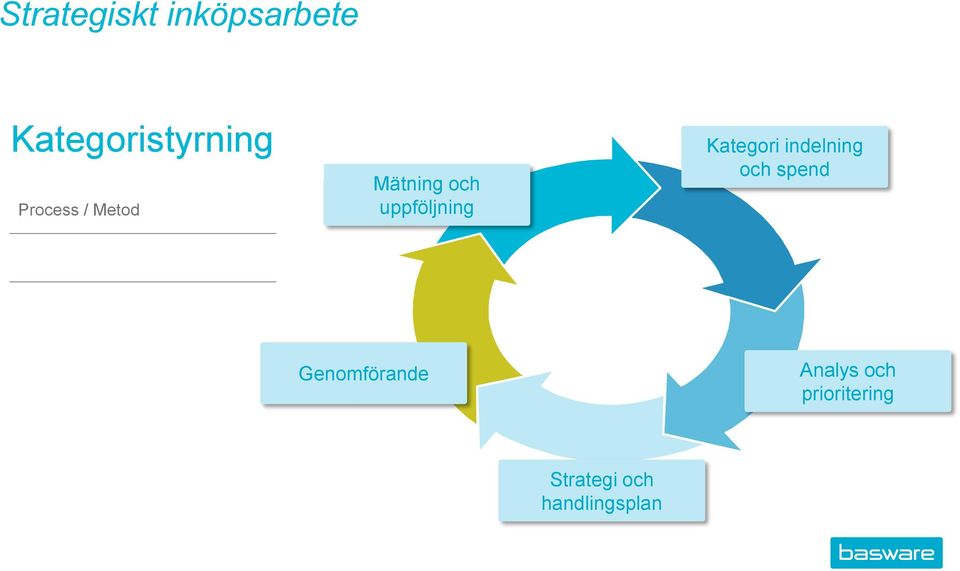 Strategiskt inköpsarbete

Kategoristyrning

Process / Metod

Mätning och uppföljning

Kategori indelning och spend

Analys och prioritering

Strategi och handlingsplan

Genomförande

basware